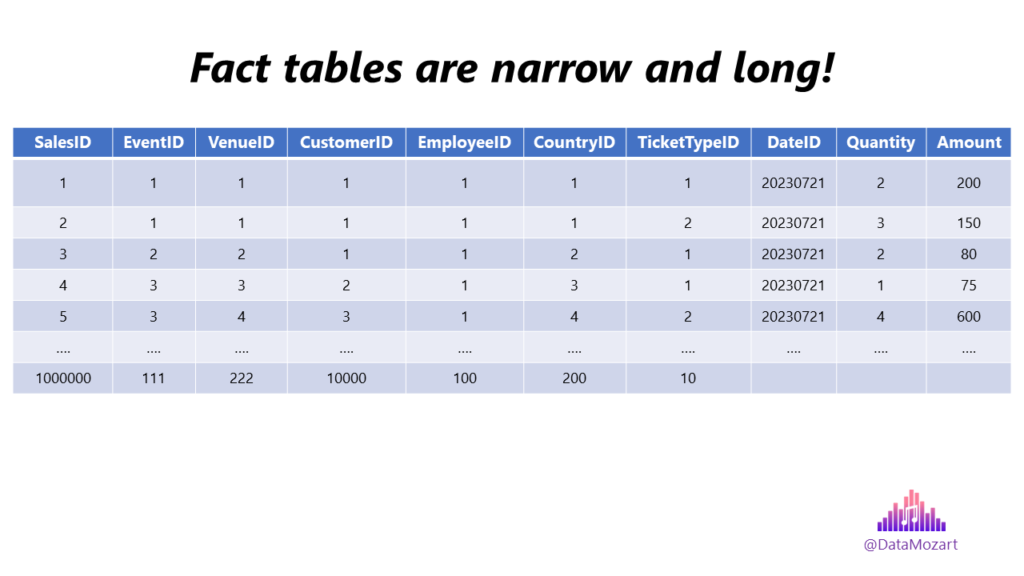 Fact tables are narrow and long!

| SalesID | EventID | VenueID | CustomerID | EmployeeID | CountryID | TicketTypeID | DateID | Quantity | Amount |
|---|---|---|---|---|---|---|---|---|---|
| 1 | 1 | 1 | 1 | 1 | 1 | 1 | 20230721 | 2 | 200 |
| 2 | 1 | 1 | 1 | 1 | 1 | 2 | 20230721 | 3 | 150 |
| 3 | 2 | 2 | 1 | 1 | 2 | 1 | 20230721 | 2 | 80 |
| 4 | 3 | 3 | 2 | 1 | 3 | 1 | 20230721 | 1 | 75 |
| 5 | 3 | 4 | 3 | 1 | 4 | 2 | 20230721 | 4 | 600 |
| .... | .... | .... | .... | .... | .... | .... | .... | .... | .... |
| 1000000 | 111 | 222 | 10000 | 100 | 200 | 10 | | | |

@DataMozart